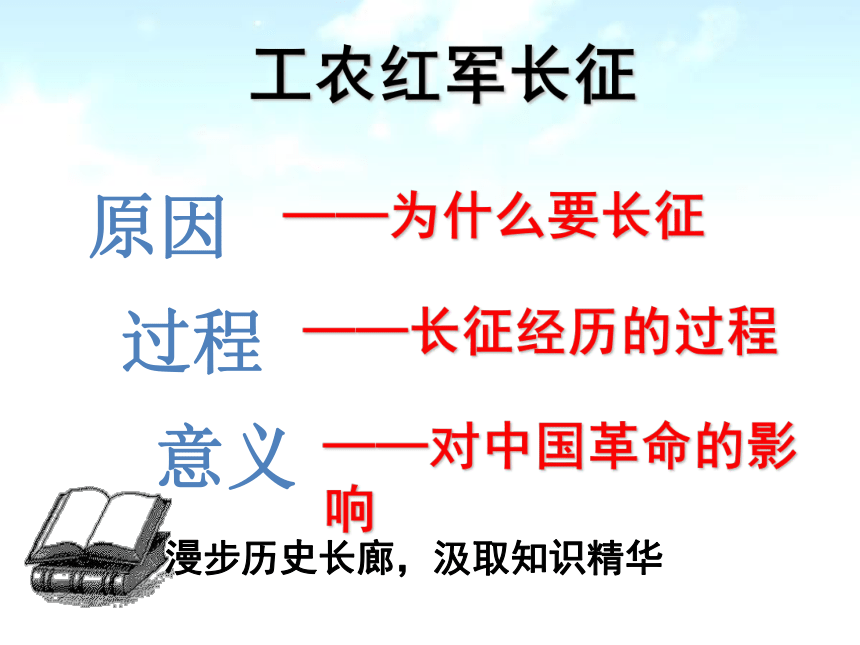 工农红军长征

原因 ——为什么要长征

过程 ——长征经历的过程

意义 ——对中国革命的影响

漫步历史长廊，汲取知识精华